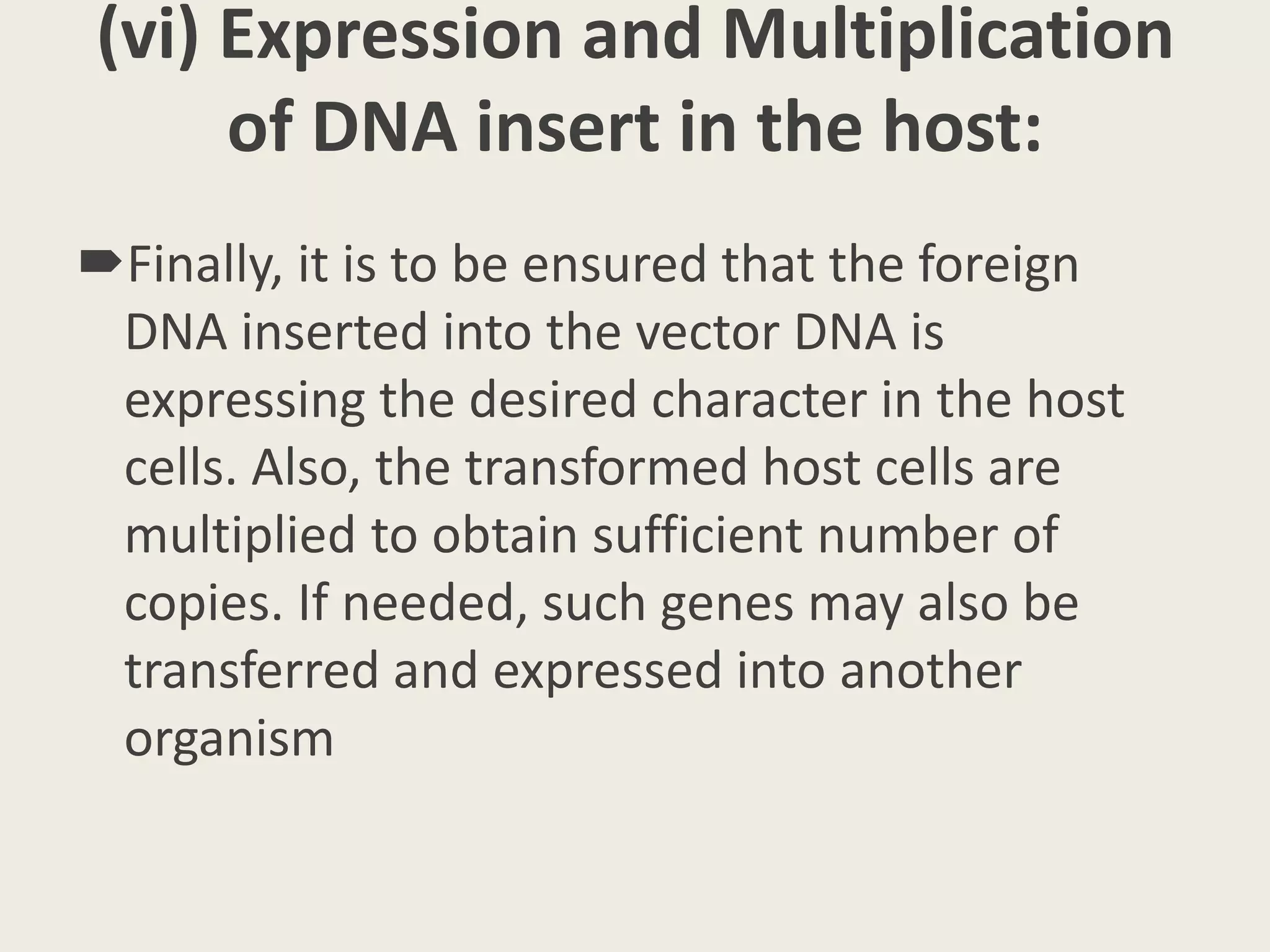 (vi) Expression and Multiplication of DNA insert in the host:

Finally, it is to be ensured that the foreign DNA inserted into the vector DNA is expressing the desired character in the host cells. Also, the transformed host cells are multiplied to obtain sufficient number of copies. If needed, such genes may also be transferred and expressed into another organism